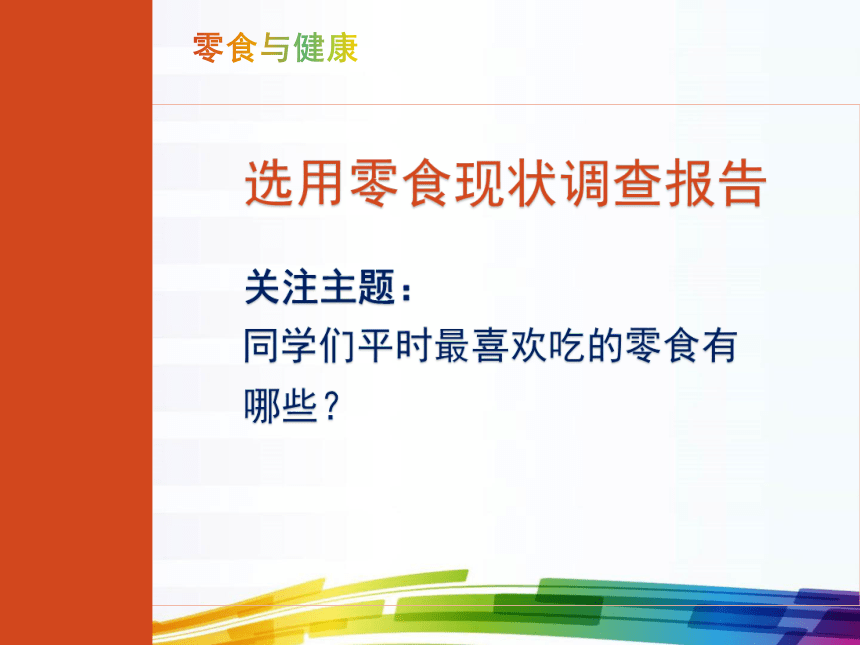 零食与健康

选用零食现状调查报告

关注主题：

同学们平时最喜欢吃的零食有哪些？